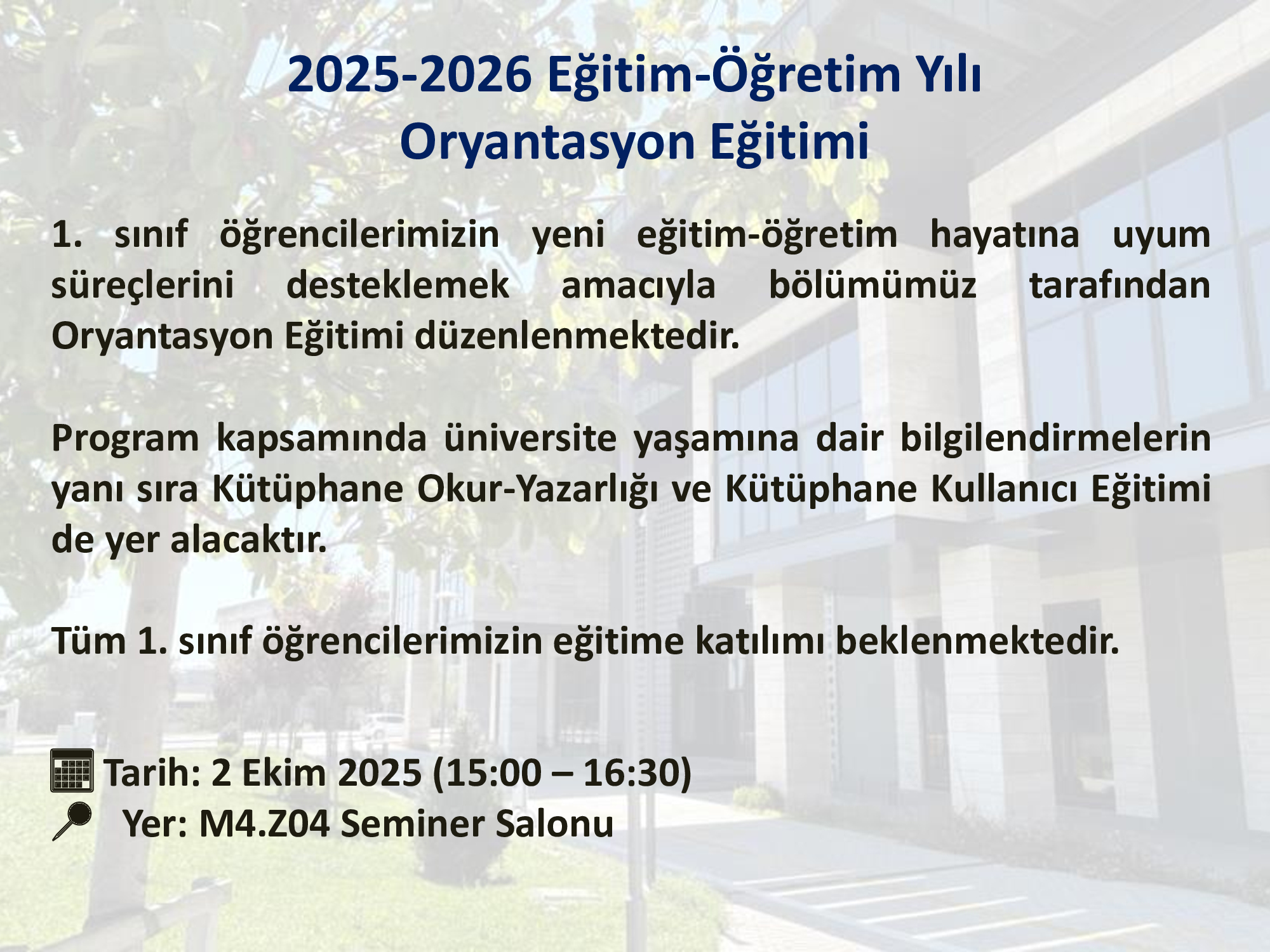 2025-2026 Eğitim-Öğretim Yılı
Oryantasyon Eğitimi

1. sınıf öğrencilerimizin yeni eğitim-öğretim hayatına uyum süreçlerini desteklemek amacıyla bölümümüz tarafından Oryantasyon Eğitimi düzenlenmektedir.

Program kapsamında üniversite yaşamına dair bilgilendirmelerin yanı sıra Kütüphane Okur-Yazarlığı ve Kütüphane Kullanıcı Eğitimi de yer alacaktır.

Tüm 1. sınıf öğrencilerimizin eğitime katılımı beklenmektedir.

Tarih: 2 Ekim 2025 (15:00 – 16:30)
Yer: M4.Z04 Seminer Salonu